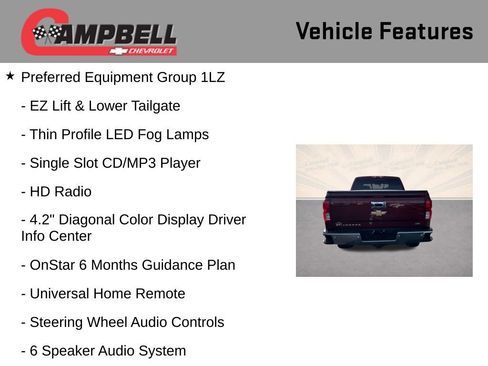 CAMPBELL
CHEVROLET

Vehicle Features

★ Preferred Equipment Group 1LZ

- EZ Lift & Lower Tailgate

- Thin Profile LED Fog Lamps

- Single Slot CD/MP3 Player

- HD Radio

- 4.2" Diagonal Color Display Driver Info Center

- OnStar 6 Months Guidance Plan

- Universal Home Remote

- Steering Wheel Audio Controls

- 6 Speaker Audio System